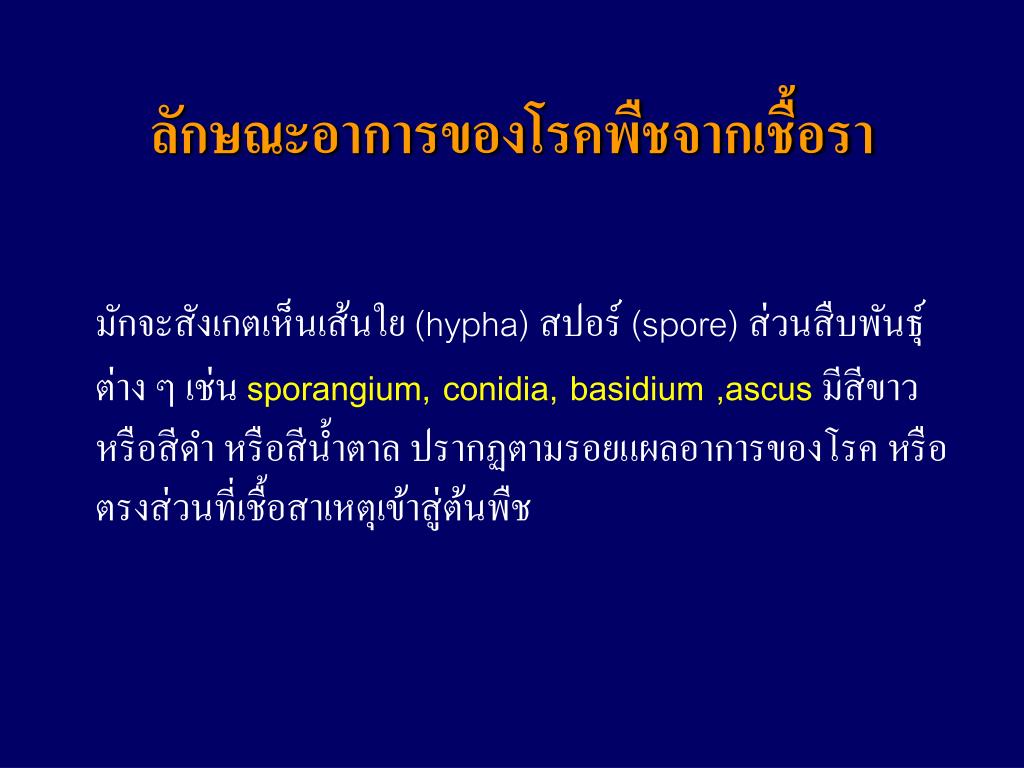 ลักษณะอาการของโรคพืชจากเชื้อรา

มักจะสังเกตเห็นเส้นใย (hypha) สปอร์ (spore) ส่วนสืบพันธุ์ต่าง ๆ เช่น sporangium, conidia, basidium ,ascus มีสีขาว หรือสีดำ หรือสีน้ำตาล ปรากฏตามรอยแผลอาการของโรค หรือตรงส่วนที่เชื้อสาเหตุเข้าสู่ต้นพืช